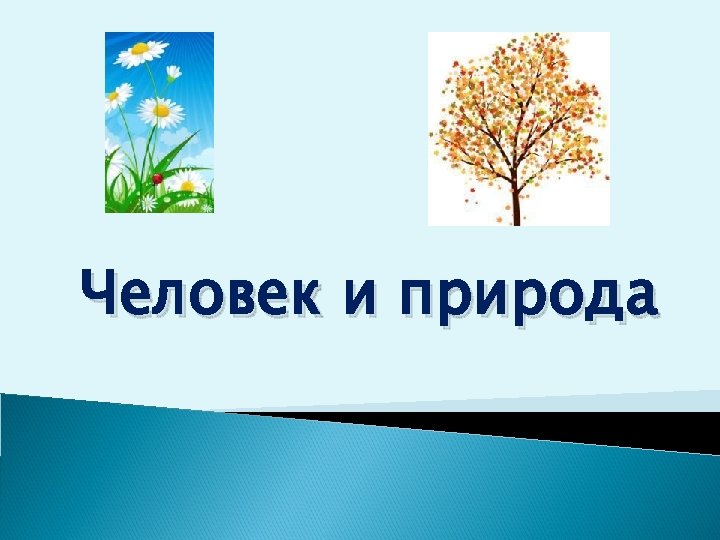 Человек и природа